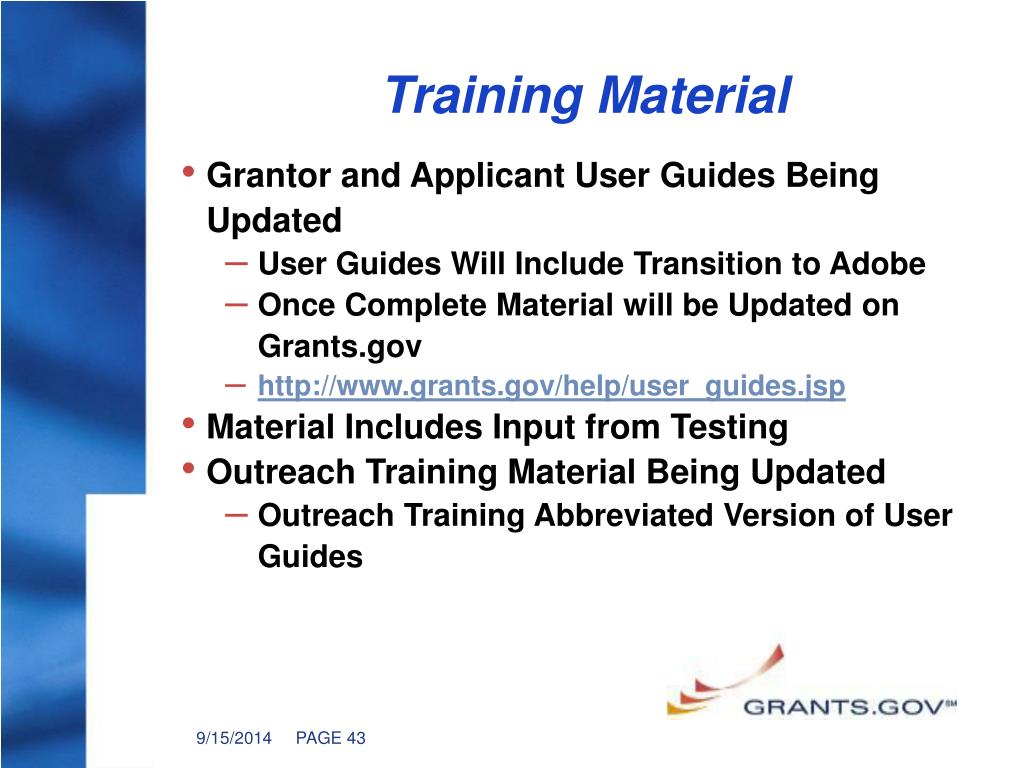 Training Material

• Grantor and Applicant User Guides Being Updated
– User Guides Will Include Transition to Adobe
– Once Complete Material will be Updated on Grants.gov
– http://www.grants.gov/help/user_guides.jsp
• Material Includes Input from Testing
• Outreach Training Material Being Updated
– Outreach Training Abbreviated Version of User Guides

GRANTS.GOV℠

9/15/2014 PAGE 43